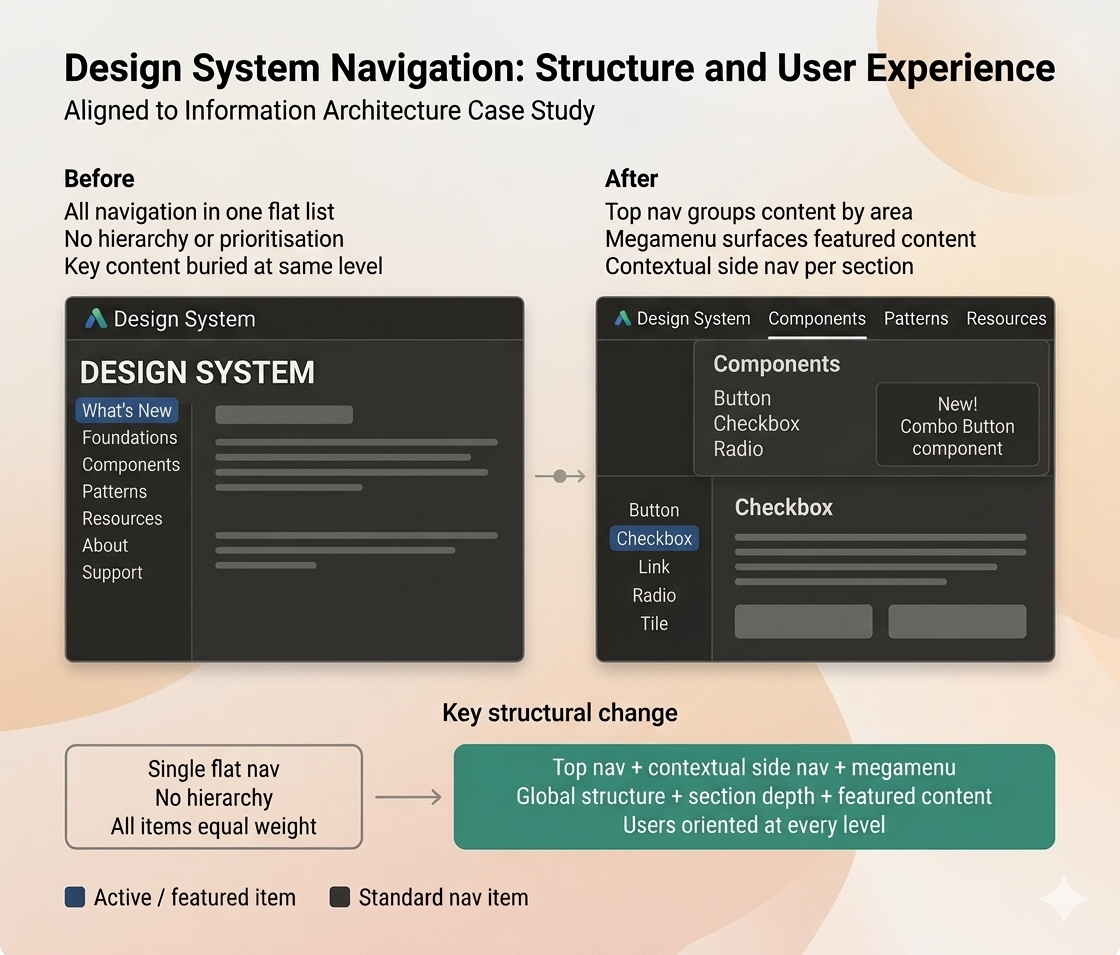 Design System Navigation: Structure and User Experience
Aligned to Information Architecture Case Study

Before
All navigation in one flat list
No hierarchy or prioritisation
Key content buried at same level

Design System
DESIGN SYSTEM
What's New
Foundations
Components
Patterns
Resources
About
Support

After
Top nav groups content by area
Megamenu surfaces featured content
Contextual side nav per section

Design System Components Patterns Resources
Components
Button
Checkbox
Radio
New!
Combo Button component
Button
Checkbox
Link
Radio
Tile
Checkbox

Key structural change

Single flat nav
No hierarchy
All items equal weight

Top nav + contextual side nav + megamenu
Global structure + section depth + featured content
Users oriented at every level

Active / featured item
Standard nav item